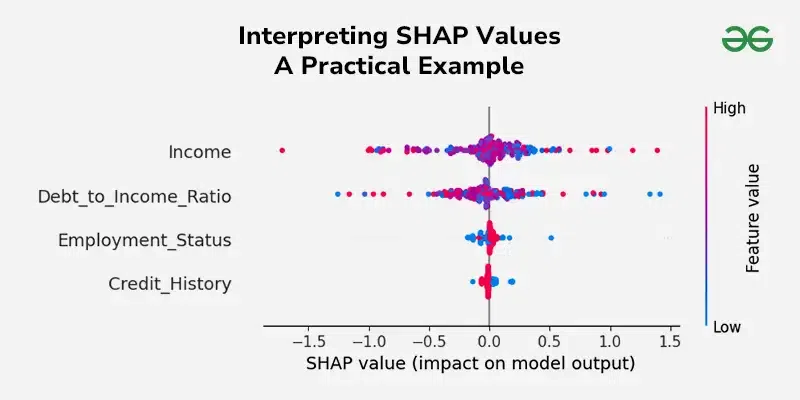 Interpreting SHAP Values
A Practical Example

Income
Debt_to_Income_Ratio
Employment_Status
Credit_History

−1.5 −1.0 −0.5 0.0 0.5 1.0 1.5
SHAP value (impact on model output)

High
Feature value
Low